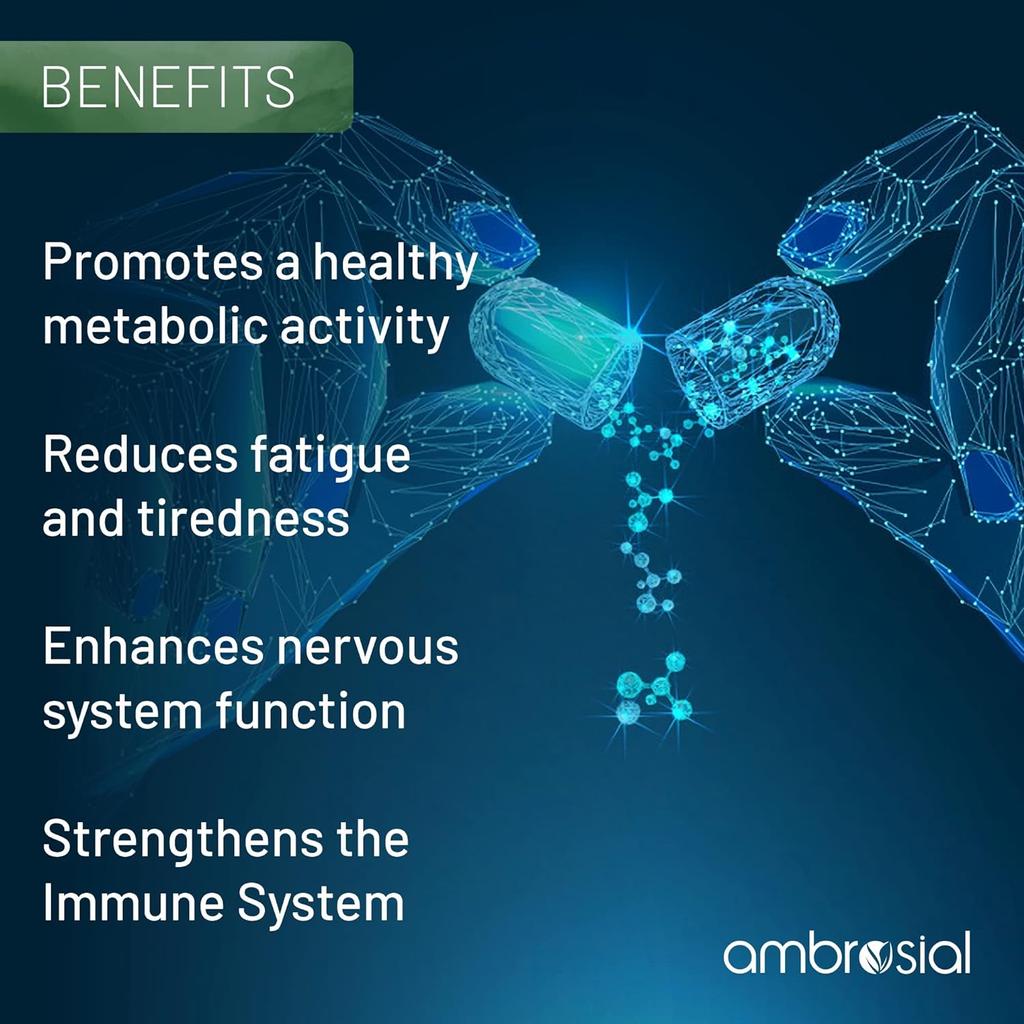 BENEFITS

Promotes a healthy metabolic activity

Reduces fatigue and tiredness

Enhances nervous system function

Strengthens the Immune System

ambrosial